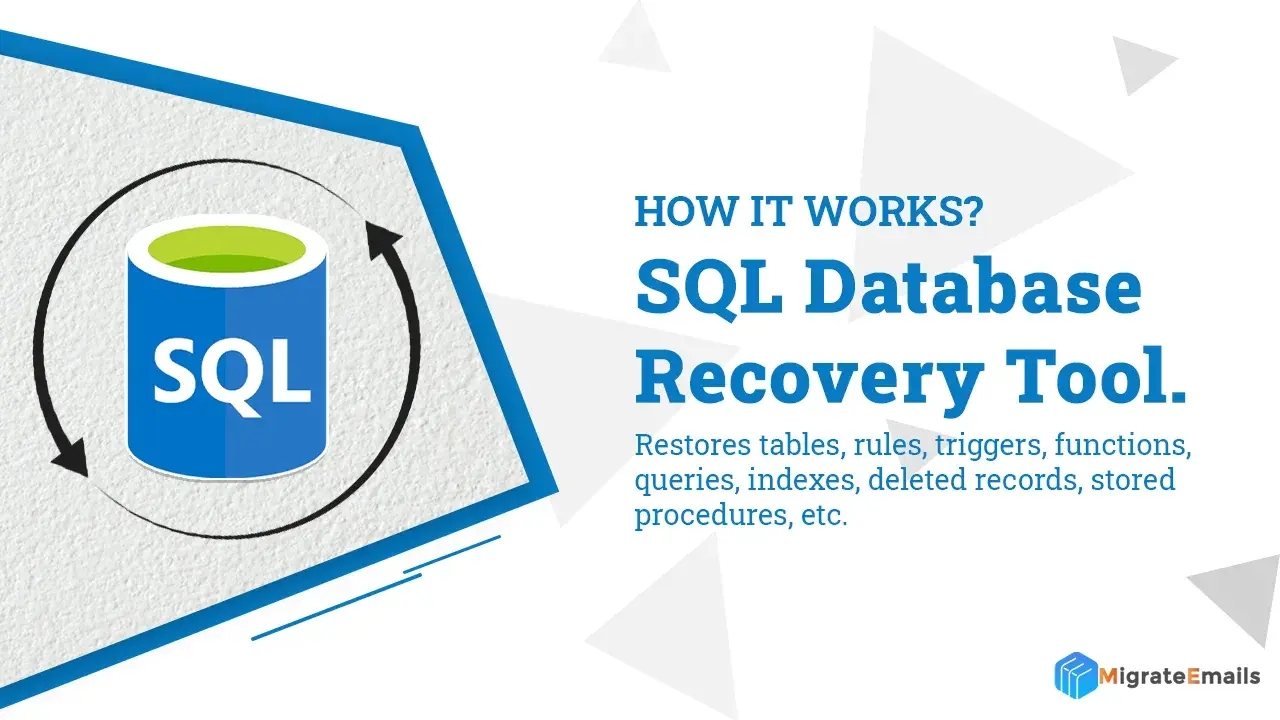 SQL

HOW IT WORKS?

SQL Database Recovery Tool.

Restores tables, rules, triggers, functions, queries, indexes, deleted records, stored procedures, etc.

MigrateEmails